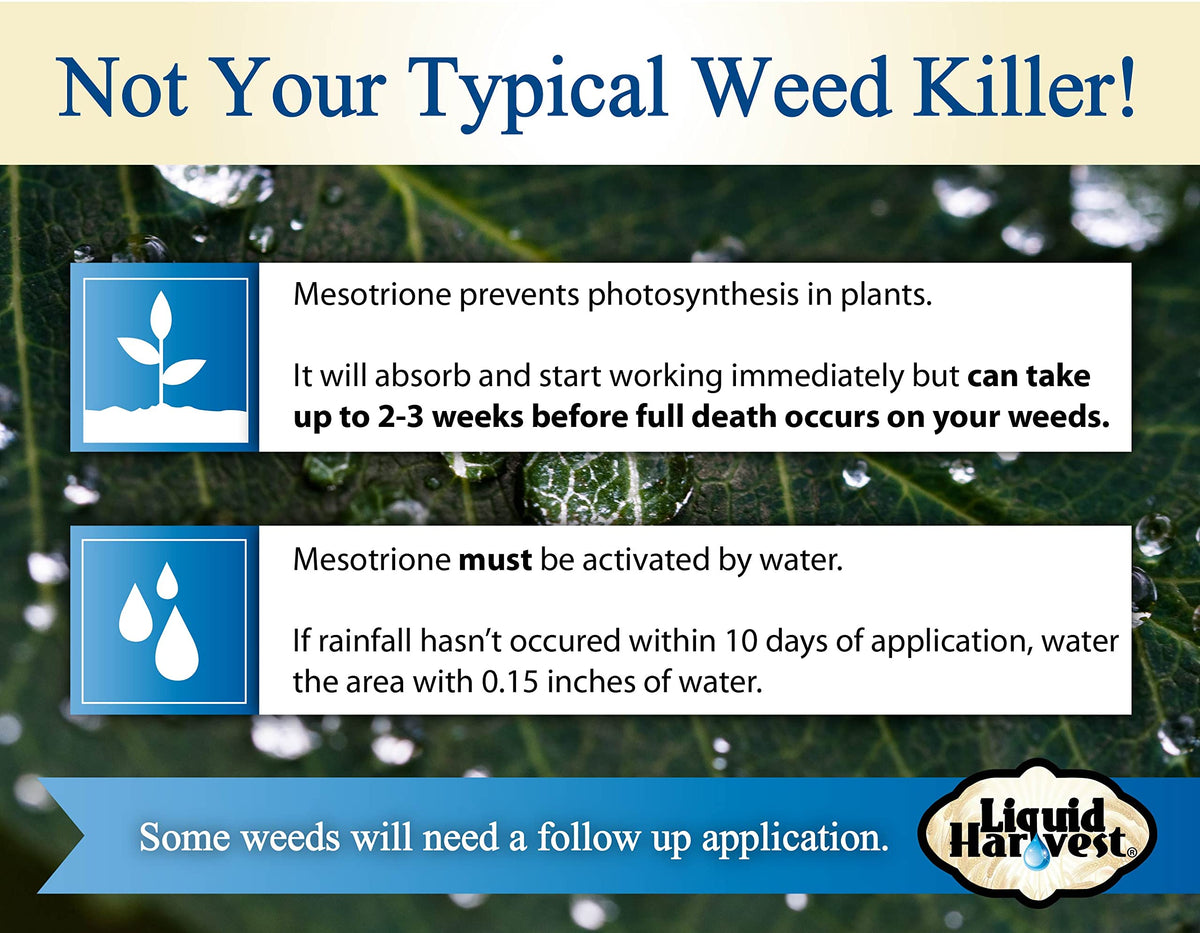 Not Your Typical Weed Killer!

Mesotrione prevents photosynthesis in plants.

It will absorb and start working immediately but can take up to 2-3 weeks before full death occurs on your weeds.

Mesotrione must be activated by water.

If rainfall hasn't occured within 10 days of application, water the area with 0.15 inches of water.

Some weeds will need a follow up application.

Liquid Harvest®